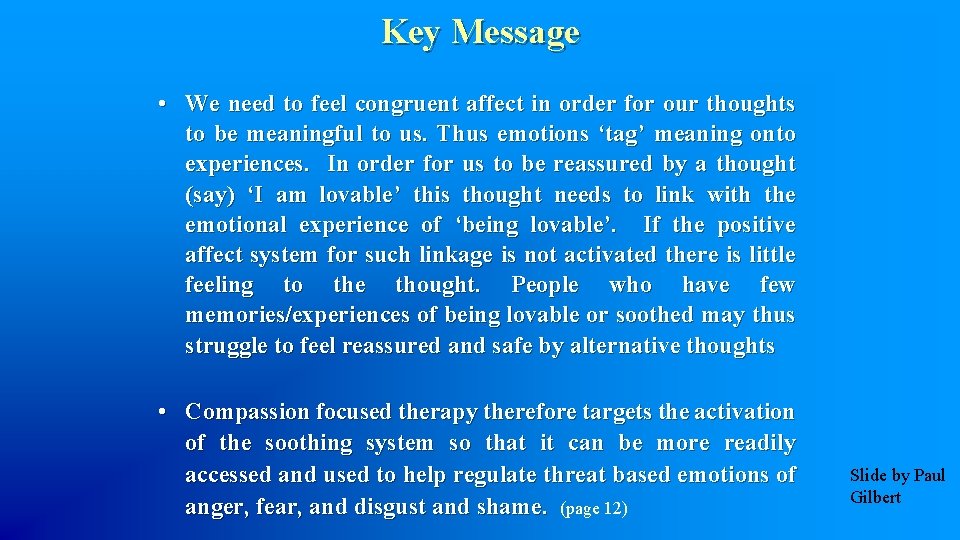 Key Message

• We need to feel congruent affect in order for our thoughts to be meaningful to us. Thus emotions ‘tag’ meaning onto experiences. In order for us to be reassured by a thought (say) ‘I am lovable’ this thought needs to link with the emotional experience of ‘being lovable’. If the positive affect system for such linkage is not activated there is little feeling to the thought. People who have few memories/experiences of being lovable or soothed may thus struggle to feel reassured and safe by alternative thoughts

• Compassion focused therapy therefore targets the activation of the soothing system so that it can be more readily accessed and used to help regulate threat based emotions of anger, fear, and disgust and shame. (page 12)

Slide by Paul Gilbert